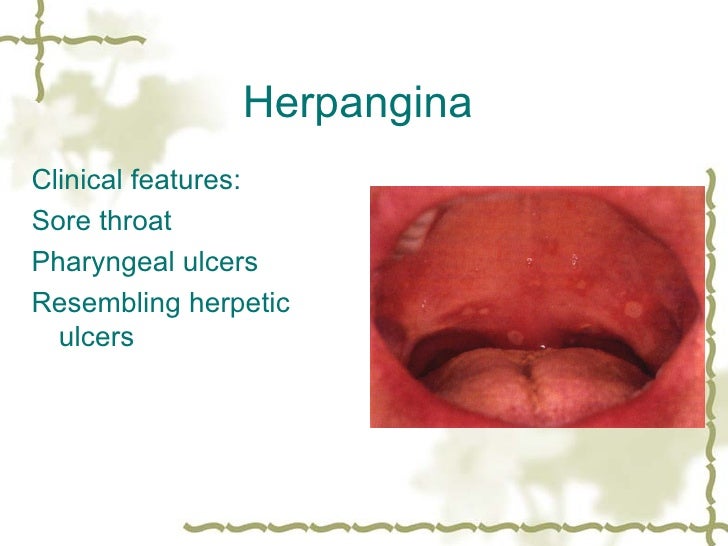 Herpangina

Clinical features:

Sore throat

Pharyngeal ulcers

Resembling herpetic ulcers